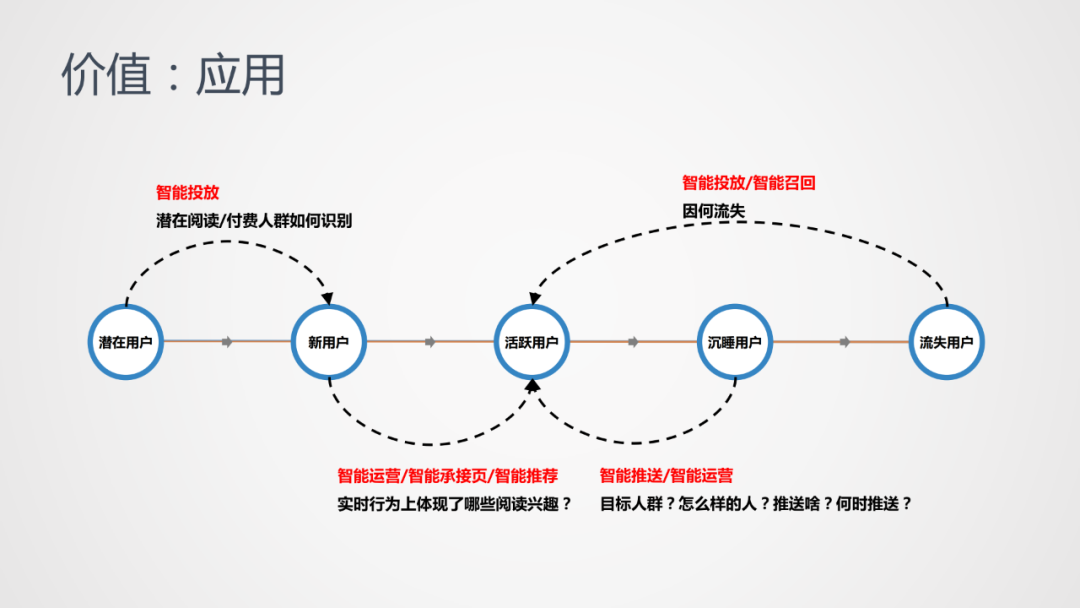 价值：应用

智能投放
潜在阅读/付费人群如何识别

智能投放/智能召回
因何流失

潜在用户

新用户

活跃用户

沉睡用户

流失用户

智能运营/智能承接页/智能推荐
实时行为上体现了哪些阅读兴趣？

智能推送/智能运营
目标人群？怎么样的人？推送啥？何时推送？